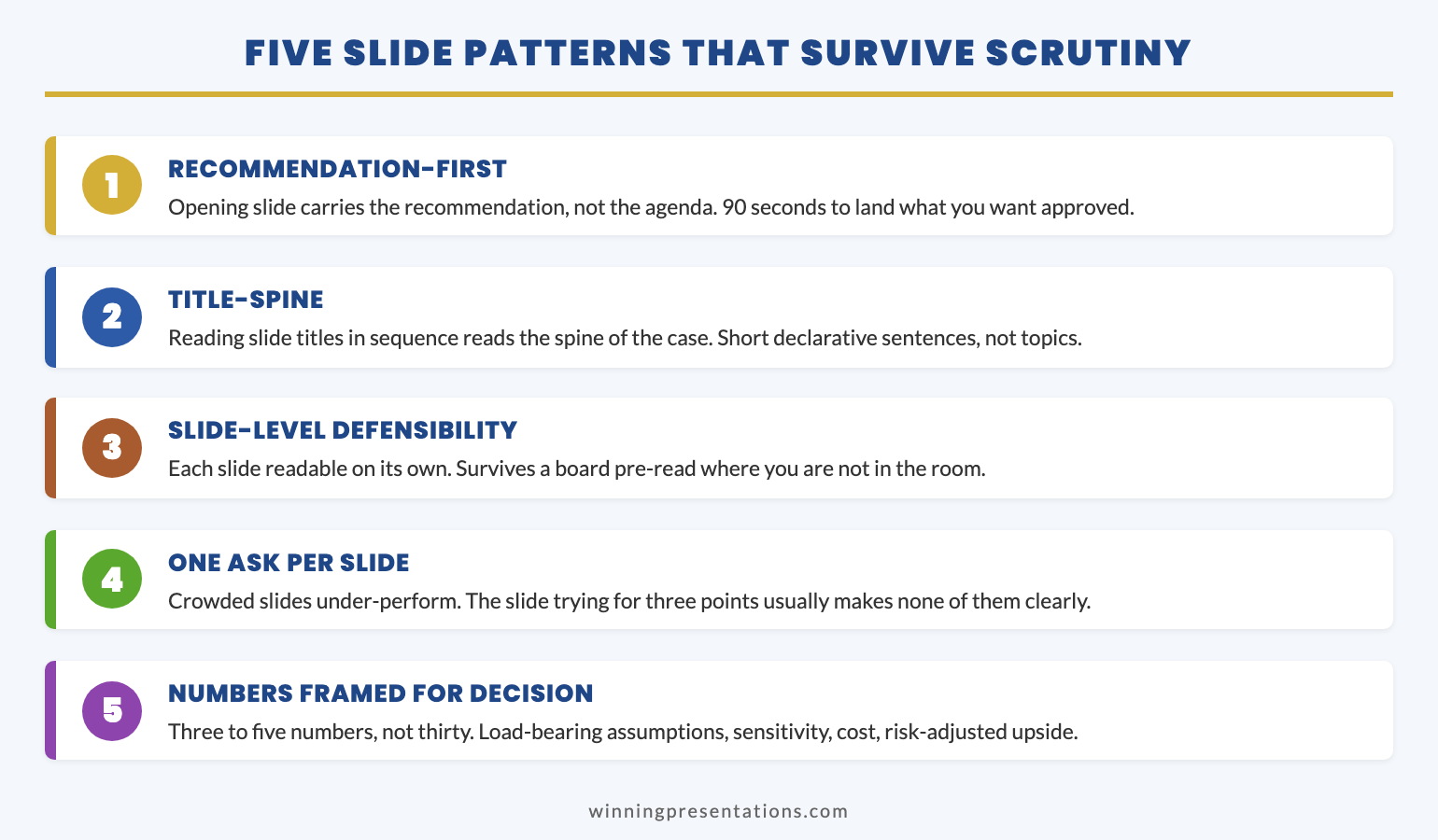 FIVE SLIDE PATTERNS THAT SURVIVE SCRUTINY

1
RECOMMENDATION-FIRST
Opening slide carries the recommendation, not the agenda. 90 seconds to land what you want approved.

2
TITLE-SPINE
Reading slide titles in sequence reads the spine of the case. Short declarative sentences, not topics.

3
SLIDE-LEVEL DEFENSIBILITY
Each slide readable on its own. Survives a board pre-read where you are not in the room.

4
ONE ASK PER SLIDE
Crowded slides under-perform. The slide trying for three points usually makes none of them clearly.

5
NUMBERS FRAMED FOR DECISION
Three to five numbers, not thirty. Load-bearing assumptions, sensitivity, cost, risk-adjusted upside.

winningpresentations.com